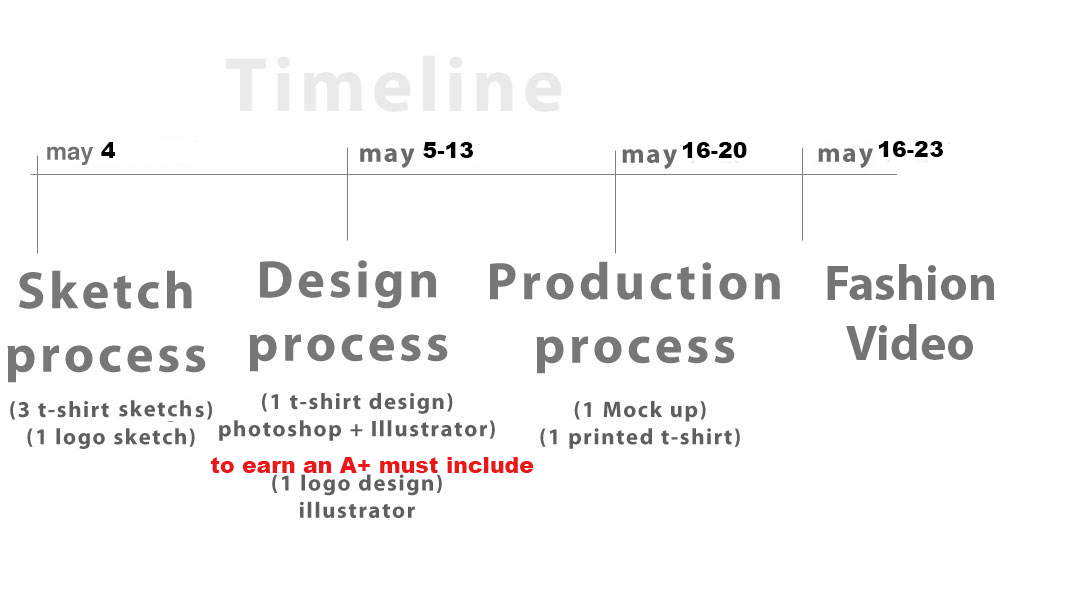 Timeline

may 4

may 5-13

may 16-20

may 16-23

Sketch process

(3 t-shirt sketchs)
(1 logo sketch)

Design process

(1 t-shirt design)
photoshop + Illustrator)

to earn an A+ must include

(1 logo design)
illustrator

Production process

(1 Mock up)
(1 printed t-shirt)

Fashion Video